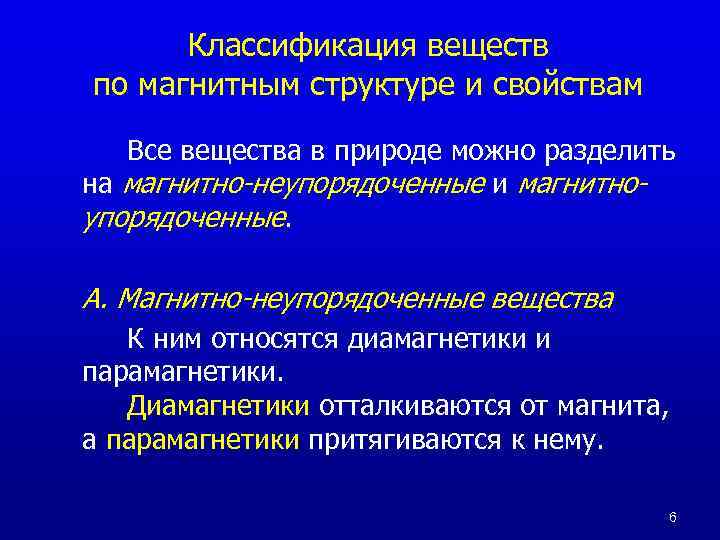 Классификация веществ по магнитным структуре и свойствам

Все вещества в природе можно разделить на магнитно-неупорядоченные и магнитно-упорядоченные.

А. Магнитно-неупорядоченные вещества

К ним относятся диамагнетики и парамагнетики.

Диамагнетики отталкиваются от магнита, а парамагнетики притягиваются к нему.

6